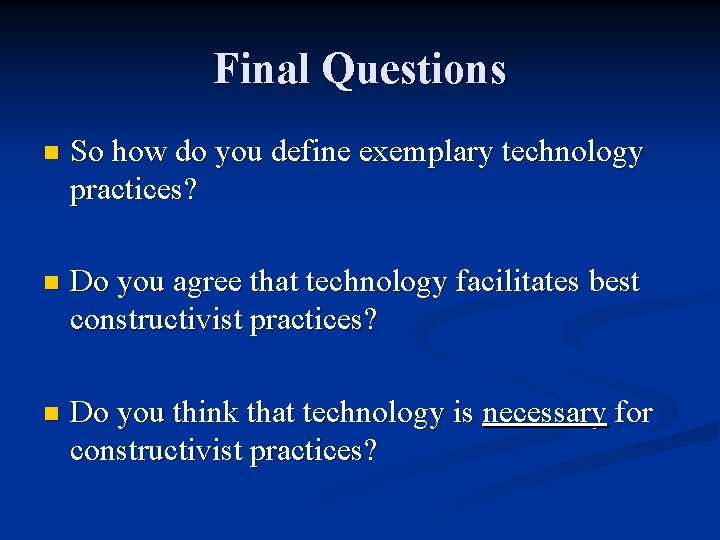 Final Questions

So how do you define exemplary technology practices?

Do you agree that technology facilitates best constructivist practices?

Do you think that technology is necessary for constructivist practices?